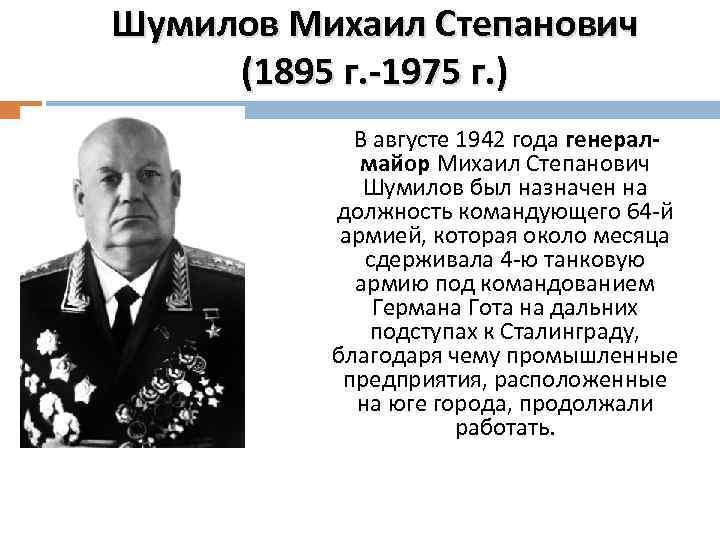 Шумилов Михаил Степанович (1895 г.-1975 г.)

В августе 1942 года генерал-майор Михаил Степанович Шумилов был назначен на должность командующего 64-й армией, которая около месяца сдерживала 4-ю танковую армию под командованием Германа Гота на дальних подступах к Сталинграду, благодаря чему промышленные предприятия, расположенные на юге города, продолжали работать.